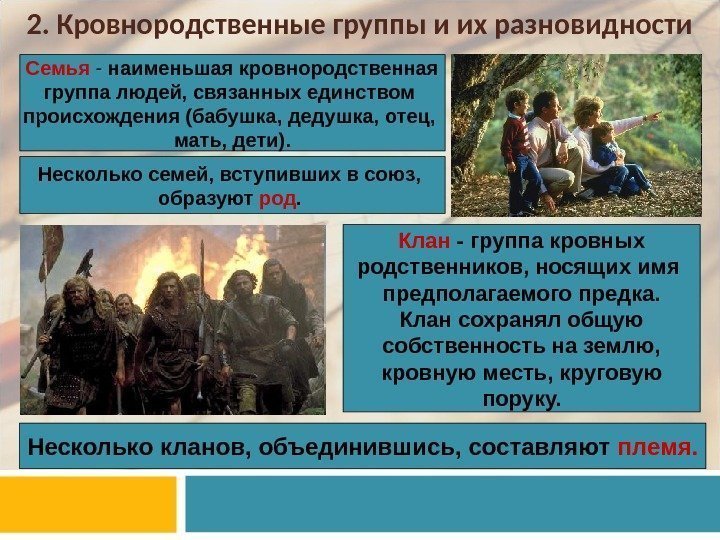 2. Кровнородственные группы и их разновидности

Семья - наименьшая кровнородственная группа людей, связанных единством происхождения (бабушка, дедушка, отец, мать, дети).

Несколько семей, вступивших в союз, образуют род.

Клан - группа кровных родственников, носящих имя предполагаемого предка. Клан сохранял общую собственность на землю, кровную месть, круговую поруку.

Несколько кланов, объединившись, составляют племя.